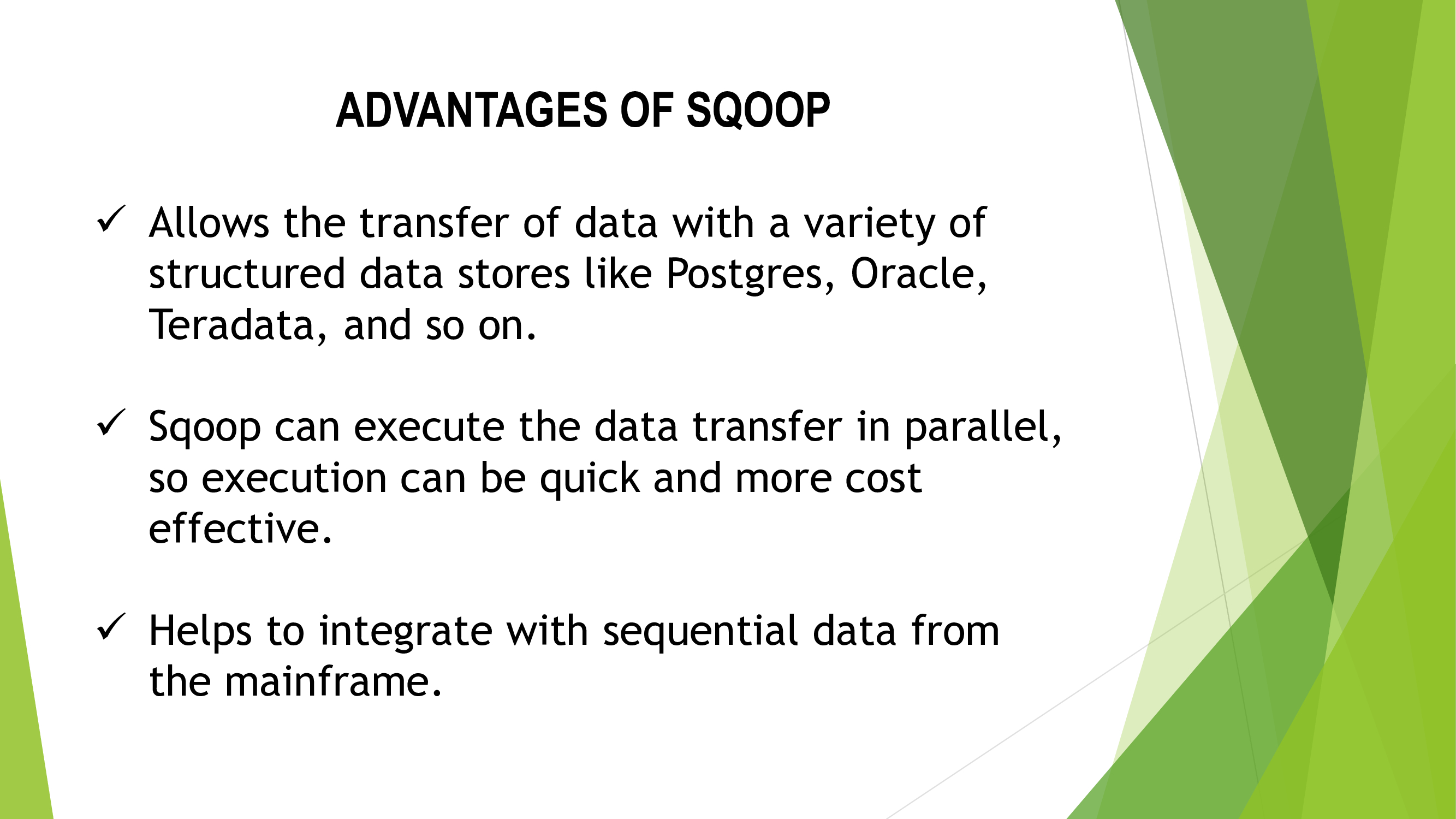 ADVANTAGES OF SQOOP

✓ Allows the transfer of data with a variety of structured data stores like Postgres, Oracle, Teradata, and so on.

✓ Sqoop can execute the data transfer in parallel, so execution can be quick and more cost effective.

✓ Helps to integrate with sequential data from the mainframe.